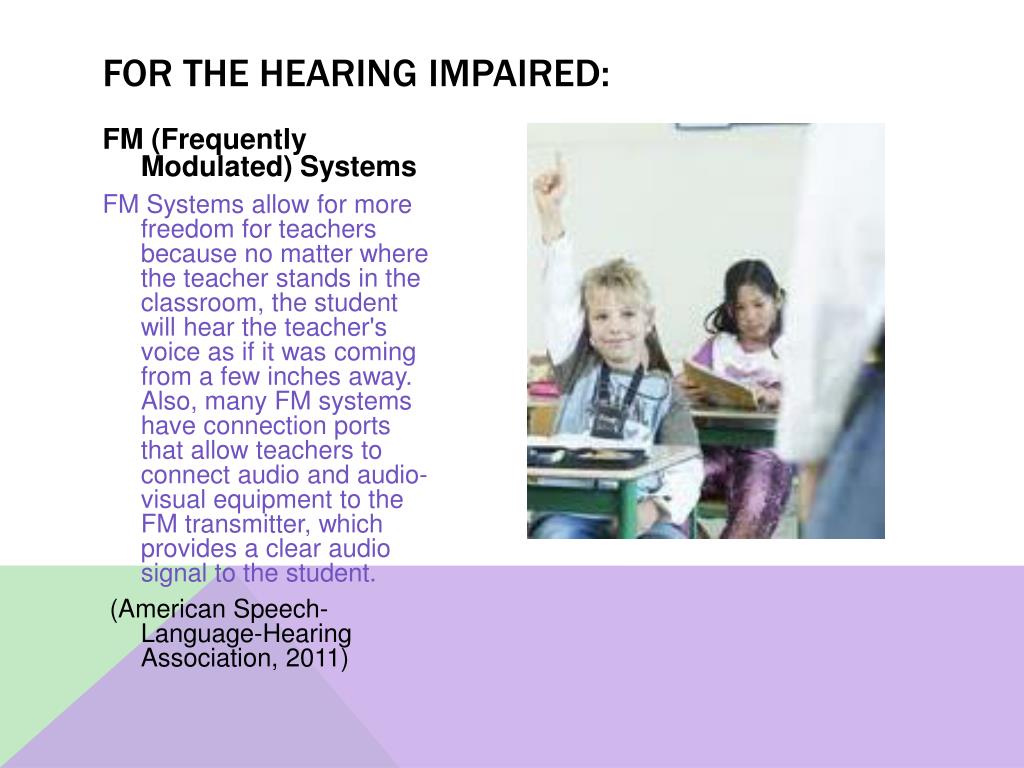 FOR THE HEARING IMPAIRED:

FM (Frequently Modulated) Systems

FM Systems allow for more freedom for teachers because no matter where the teacher stands in the classroom, the student will hear the teacher's voice as if it was coming from a few inches away. Also, many FM systems have connection ports that allow teachers to connect audio and audio-visual equipment to the FM transmitter, which provides a clear audio signal to the student.

(American Speech-Language-Hearing Association, 2011)